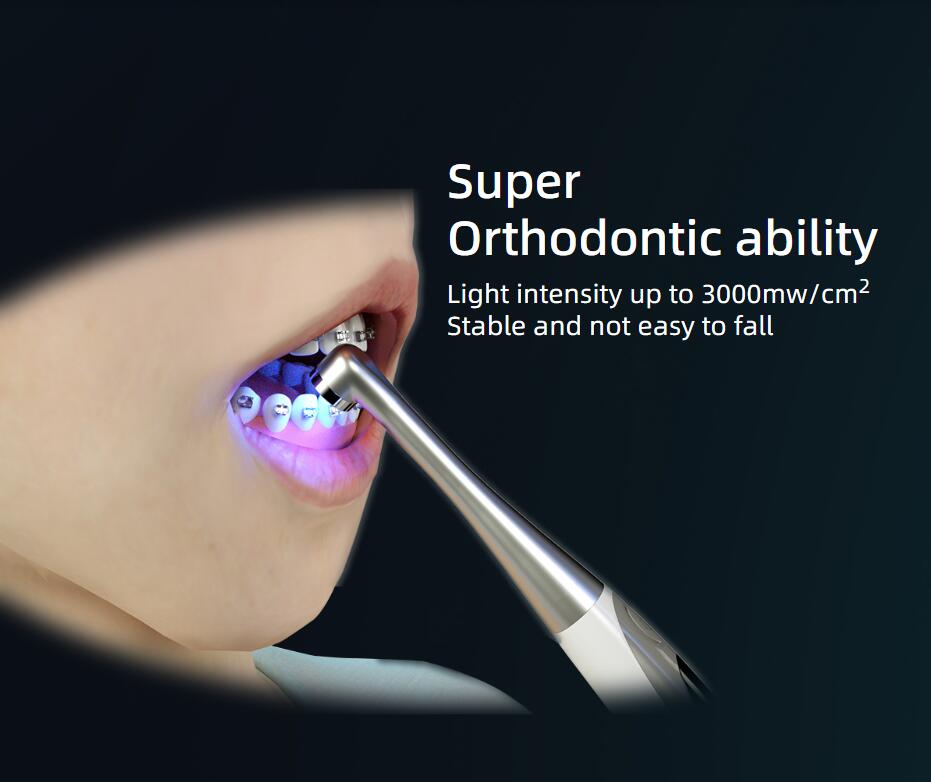 Super
Orthodontic ability

Light intensity up to 3000mw/cm$^2$
Stable and not easy to fall